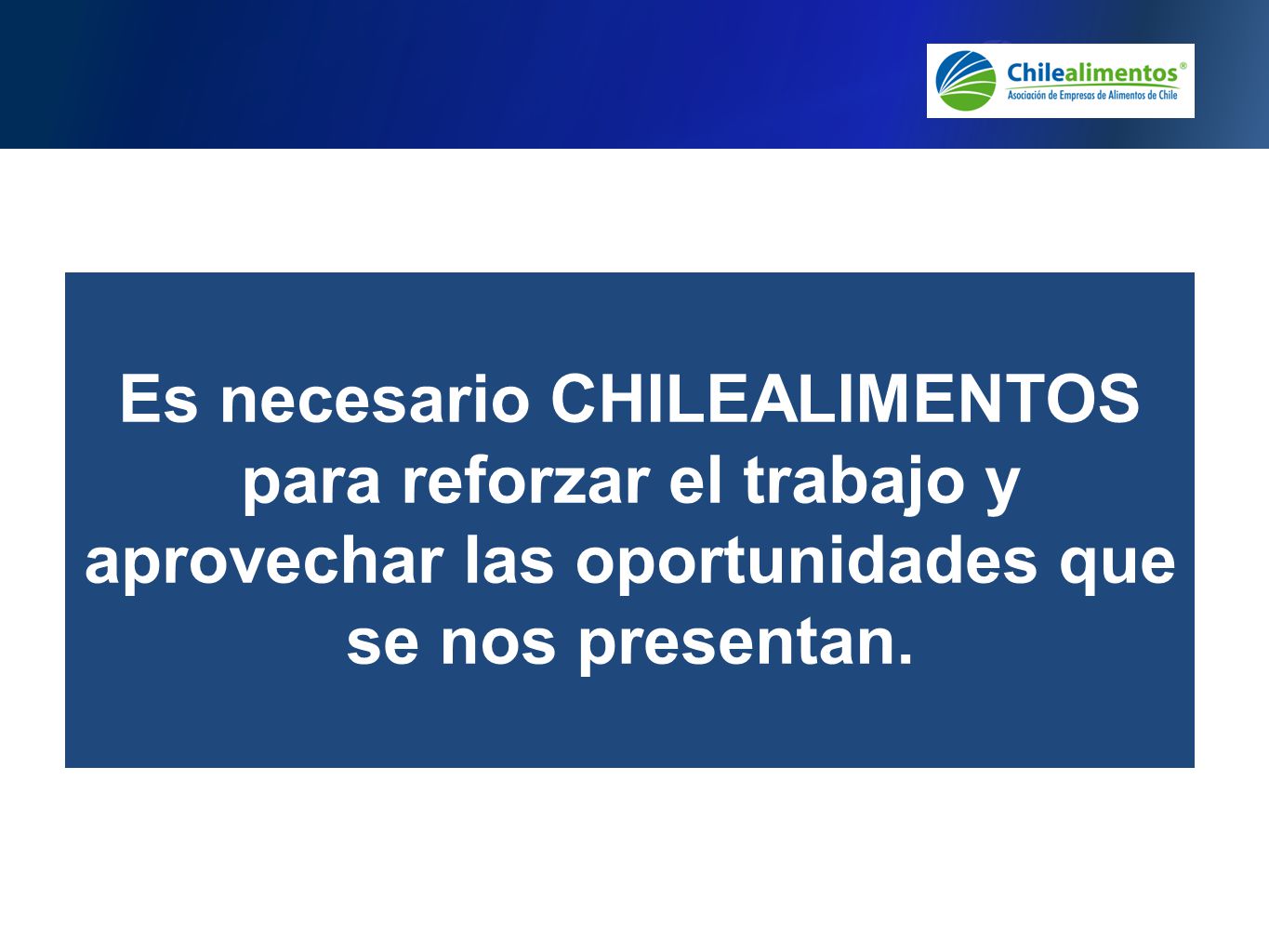 Chilealimentos®
Asociación de Empresas de Alimentos de Chile

Es necesario CHILEALIMENTOS para reforzar el trabajo y aprovechar las oportunidades que se nos presentan.